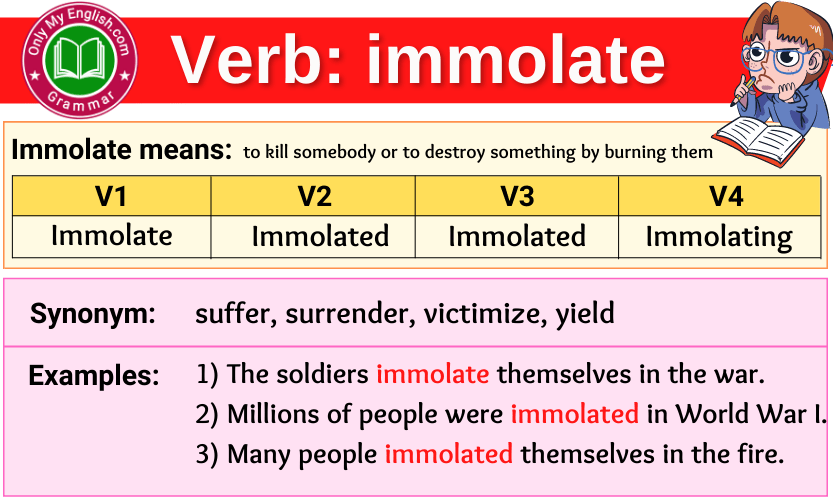 Only My English.com
Grammar

Verb: immolate

Immolate means: to kill somebody or to destroy something by burning them

| V1 | V2 | V3 | V4 |
|---|---|---|---|
| Immolate | Immolated | Immolated | Immolating |

Synonym: suffer, surrender, victimize, yield

Examples: 1) The soldiers immolate themselves in the war.
2) Millions of people were immolated in World War I.
3) Many people immolated themselves in the fire.